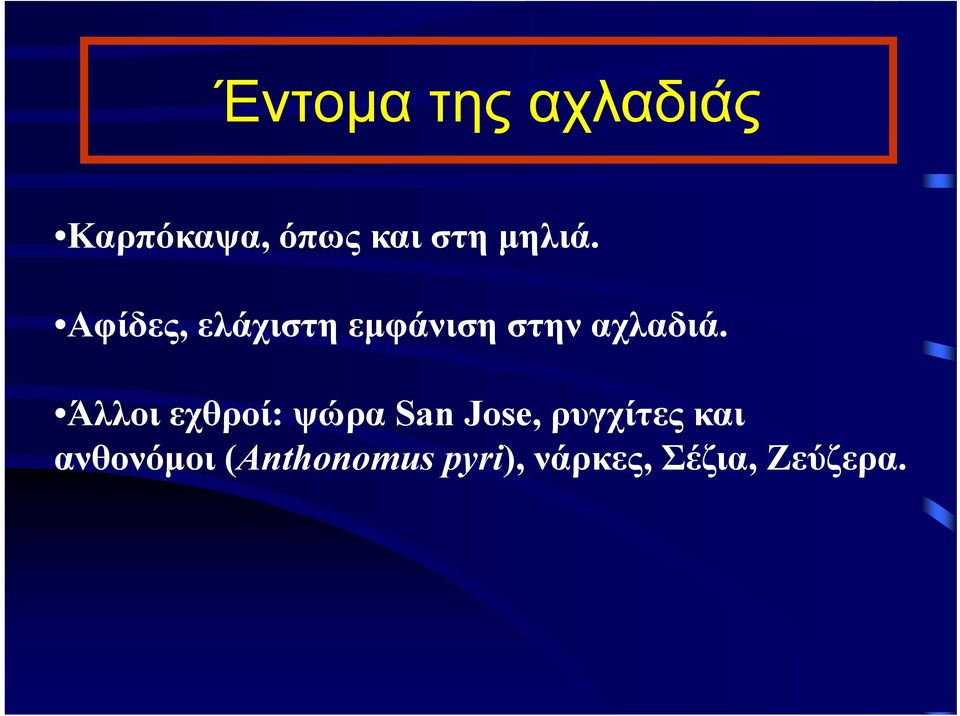 Έντομα της αχλαδιάς

•Καρπόκαψα, όπως και στη μηλιά.

•Αφίδες, ελάχιστη εμφάνιση στην αχλαδιά.

•Άλλοι εχθροί: ψώρα San Jose, ρυγχίτες και ανθονόμοι (Anthonomus pyri), νάρκες, Σέζια, Ζεύζερα.